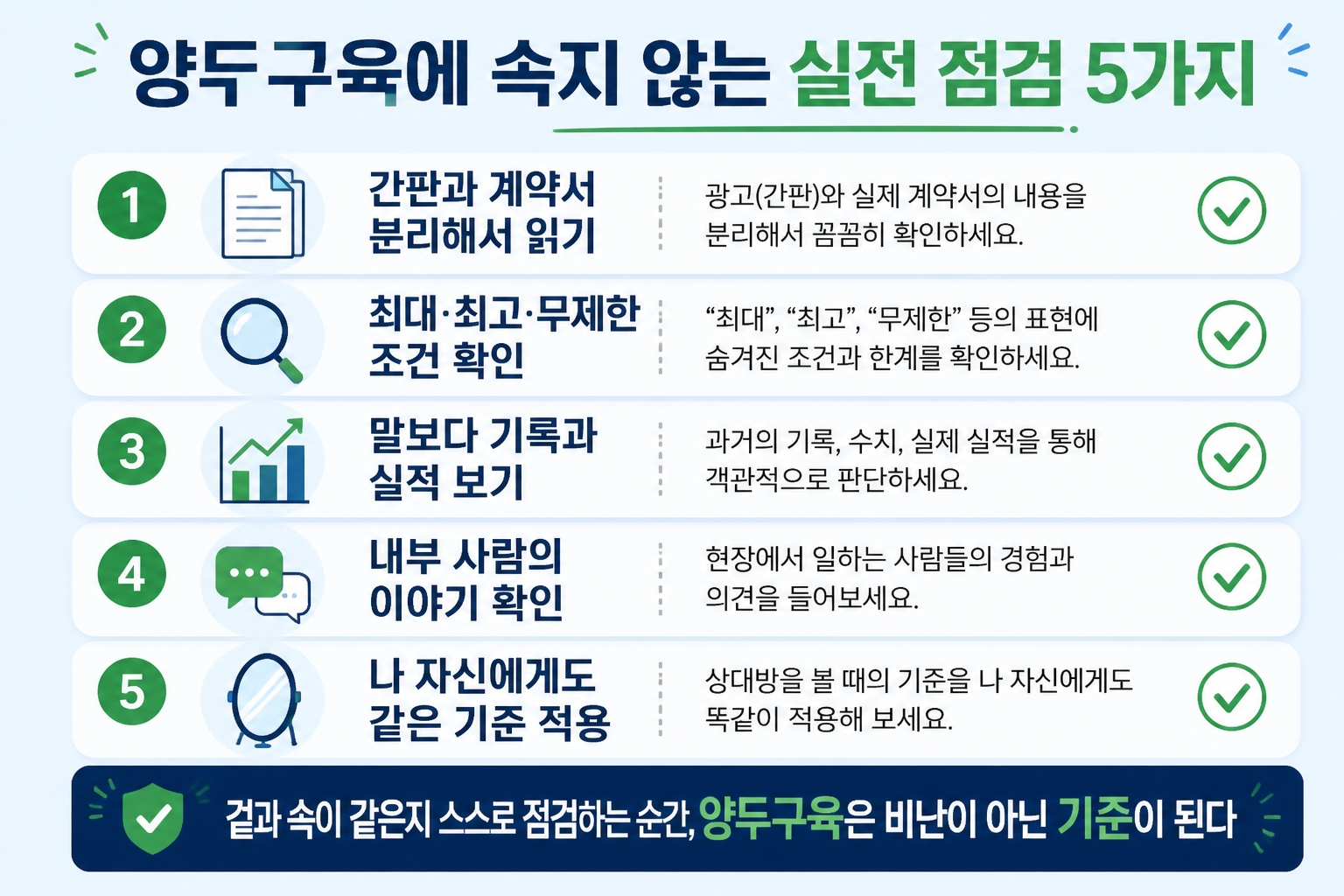 양두 구육에 속지 않는 실전 점검 5가지

1
간판과 계약서 분리해서 읽기
광고(간판)와 실제 계약서의 내용을 분리해서 꼼꼼히 확인하세요.

2
최대·최고·무제한 조건 확인
“최대”, “최고”, “무제한” 등의 표현에 숨겨진 조건과 한계를 확인하세요.

3
말보다 기록과 실적 보기
과거의 기록, 수치, 실제 실적을 통해 객관적으로 판단하세요.

4
내부 사람의 이야기 확인
현장에서 일하는 사람들의 경험과 의견을 들어보세요.

5
나 자신에게도 같은 기준 적용
상대방을 볼 때의 기준을 나 자신에게도 똑같이 적용해 보세요.

겉과 속이 같은지 스스로 점검하는 순간, 양두구육은 비난이 아닌 기준이 된다